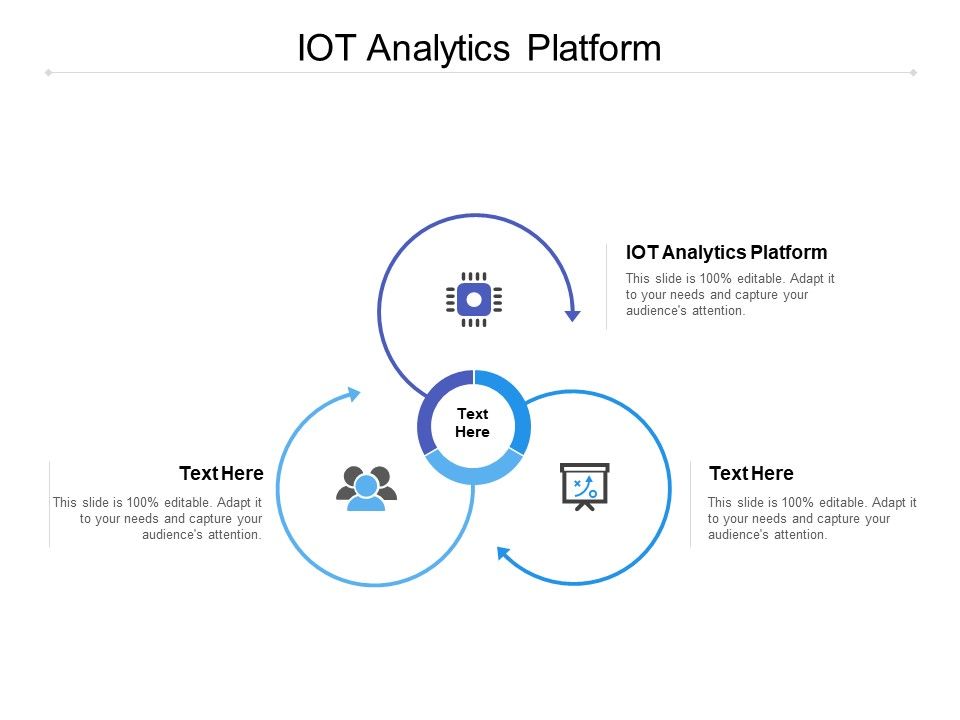 IOT Analytics Platform

IOT Analytics Platform

This slide is 100% editable. Adapt it to your needs and capture your audience's attention.

Text Here

Text Here

This slide is 100% editable. Adapt it to your needs and capture your audience's attention.

Text Here

This slide is 100% editable. Adapt it to your needs and capture your audience's attention.